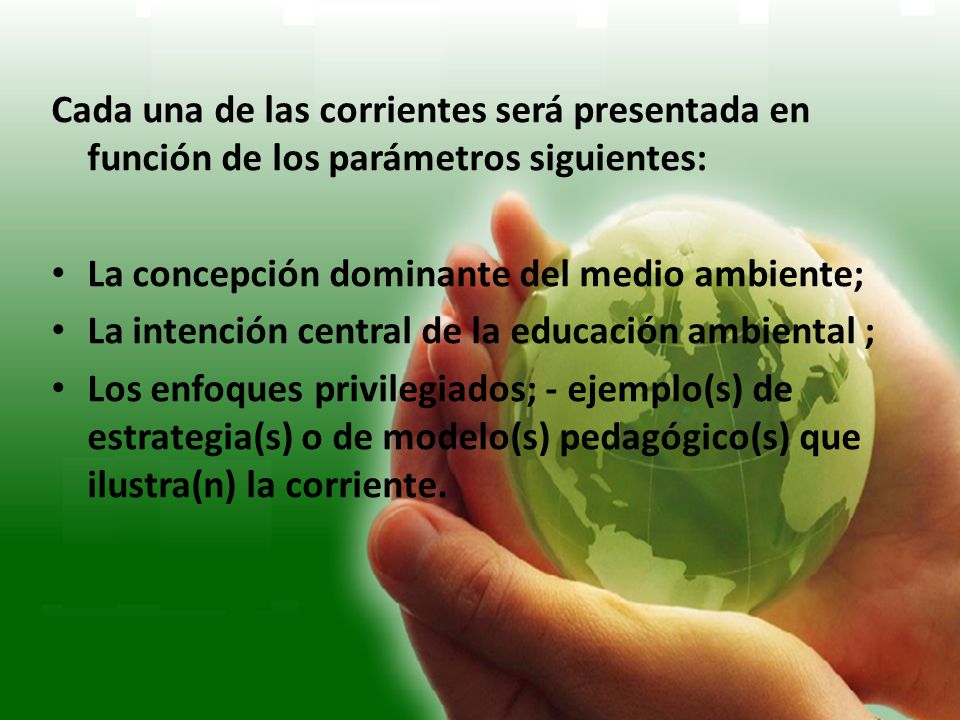 Cada una de las corrientes será presentada en función de los parámetros siguientes:

• La concepción dominante del medio ambiente;
• La intención central de la educación ambiental ;
• Los enfoques privilegiados; - ejemplo(s) de estrategia(s) o de modelo(s) pedagógico(s) que ilustra(n) la corriente.